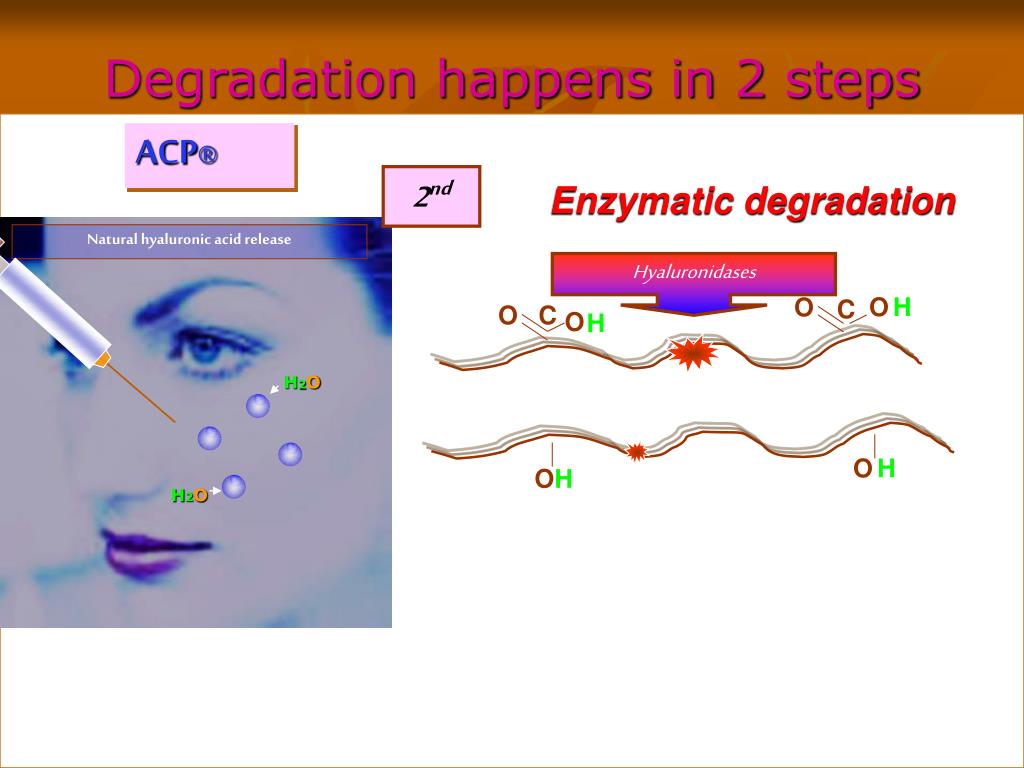 Degradation happens in 2 steps

ACP®

$2^{nd}$

Enzymatic degradation

Natural hyaluronic acid release

$H_2O$

$H_2O$

Hyaluronidases

O C OH

O C OH

OH

OH